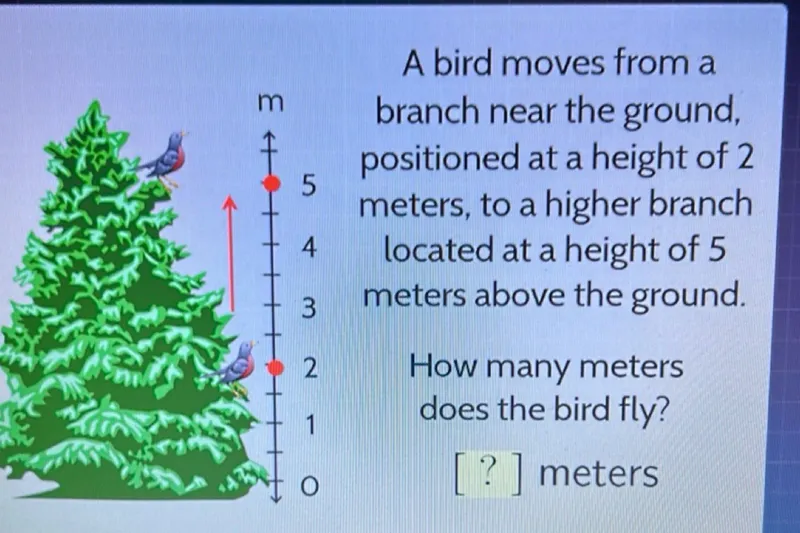 m
5
4
3
2
1
0

A bird moves from a branch near the ground, positioned at a height of 2 meters, to a higher branch located at a height of 5 meters above the ground.

How many meters does the bird fly?

[ ? ] meters